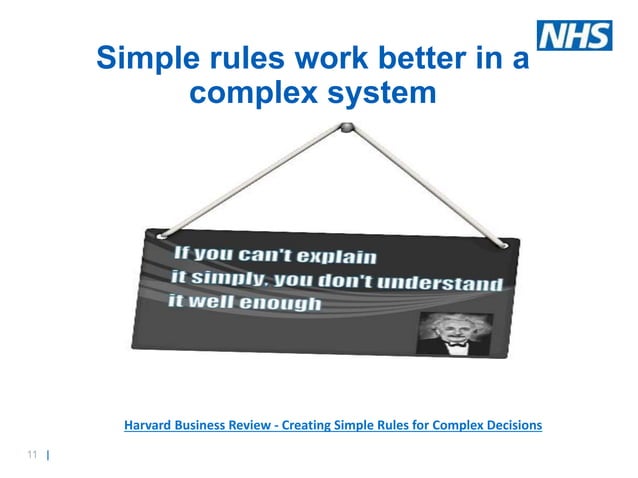 NHS

Simple rules work better in a complex system

If you can't explain it simply, you don't understand it well enough

Harvard Business Review - Creating Simple Rules for Complex Decisions

11 |